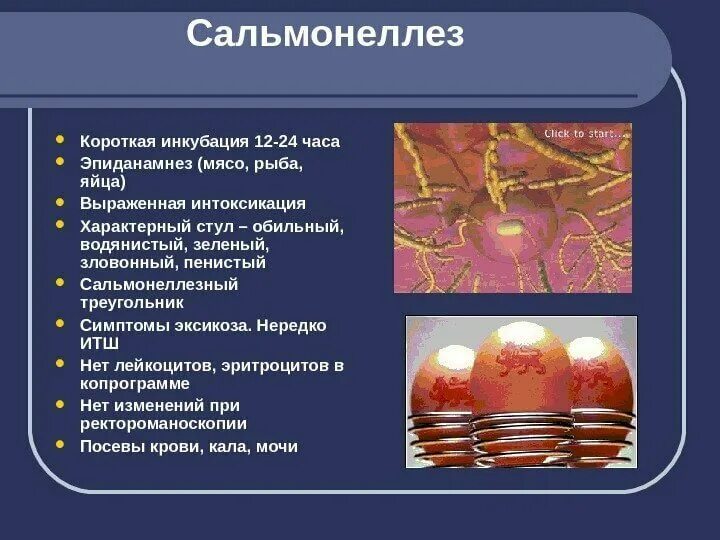 Сальмонеллез

- Короткая инкубация 12-24 часа
- Эпиданамнез (мясо, рыба, яйца)
- Выраженная интоксикация
- Характерный стул – обильный, водянистый, зеленый, зловонный, пенистый
- Сальмонеллезный треугольник
- Симптомы эксикоза. Нередко ИТШ
- Нет лейкоцитов, эритроцитов в копрограмме
- Нет изменений при ректороманоскопии
- Посевы крови, кала, мочи

Click to start...